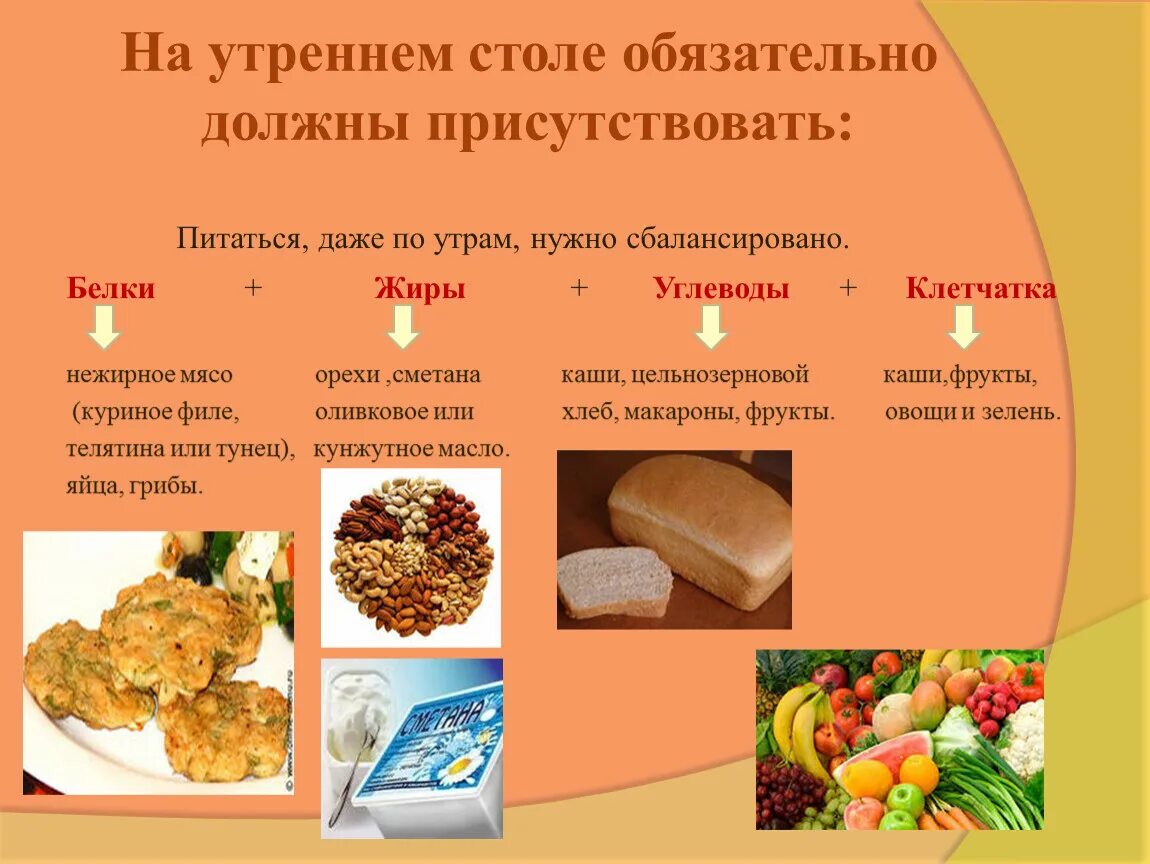 На утреннем столе обязательно должны присутствовать:

Питаться, даже по утрам, нужно сбалансировано.

Белки + Жиры + Углеводы + Клетчатка

нежирное мясо (куриное филе, телятина или тунец), яйца, грибы.

орехи ,сметана оливковое или кунжутное масло.

каши, цельнозерновой хлеб, макароны, фрукты.

каши,фрукты, овощи и зелень.

СМЕТАНА